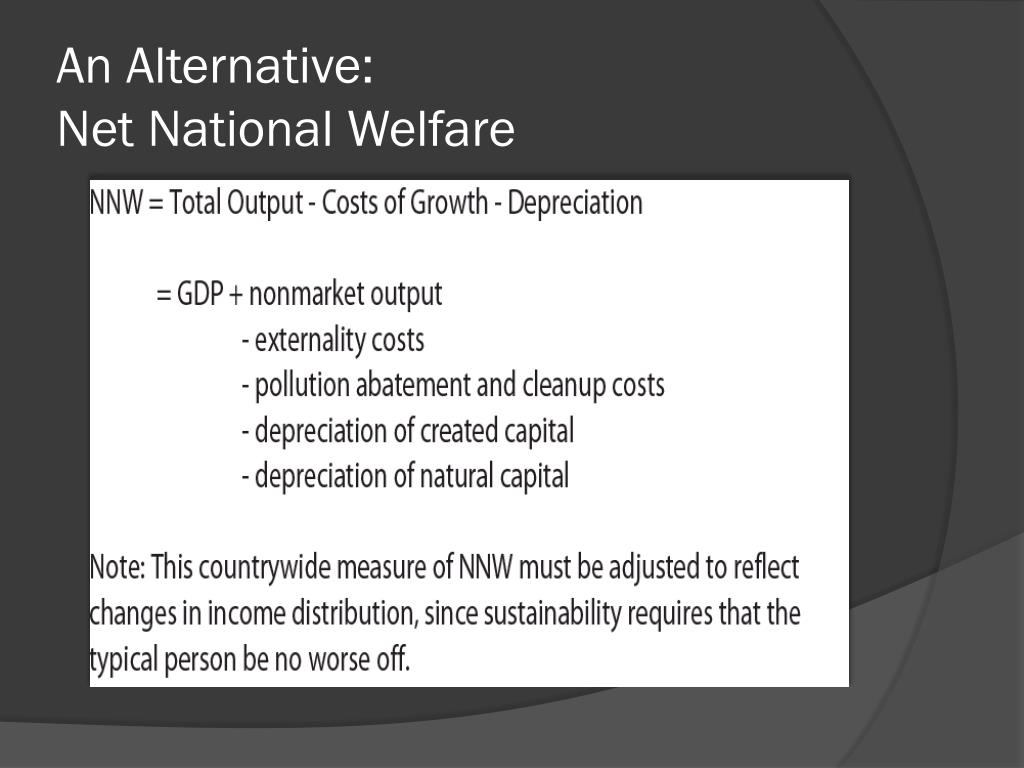 An Alternative:
Net National Welfare

NNW = Total Output - Costs of Growth - Depreciation

= GDP + nonmarket output
- externality costs
- pollution abatement and cleanup costs
- depreciation of created capital
- depreciation of natural capital

Note: This countrywide measure of NNW must be adjusted to reflect changes in income distribution, since sustainability requires that the typical person be no worse off.